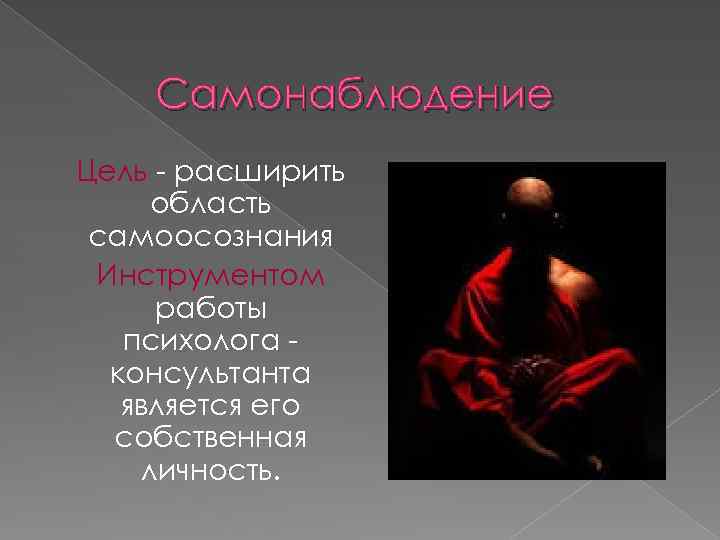 Самонаблюдение

Цель - расширить область самоосознания

Инструментом работы психолога - консультанта является его собственная личность.